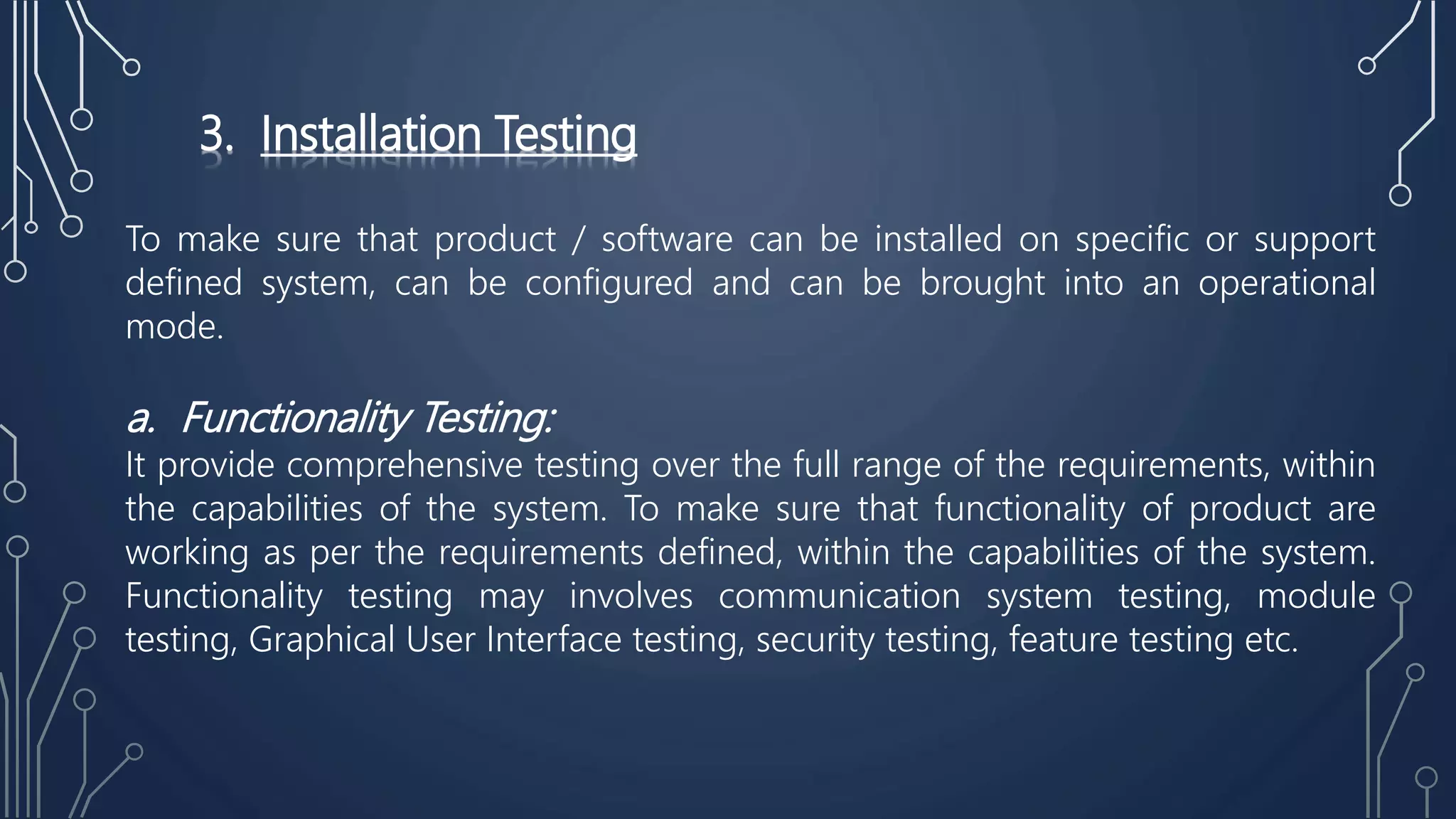 3. Installation Testing

To make sure that product / software can be installed on specific or support defined system, can be configured and can be brought into an operational mode.

a. Functionality Testing:
It provide comprehensive testing over the full range of the requirements, within the capabilities of the system. To make sure that functionality of product are working as per the requirements defined, within the capabilities of the system. Functionality testing may involves communication system testing, module testing, Graphical User Interface testing, security testing, feature testing etc.